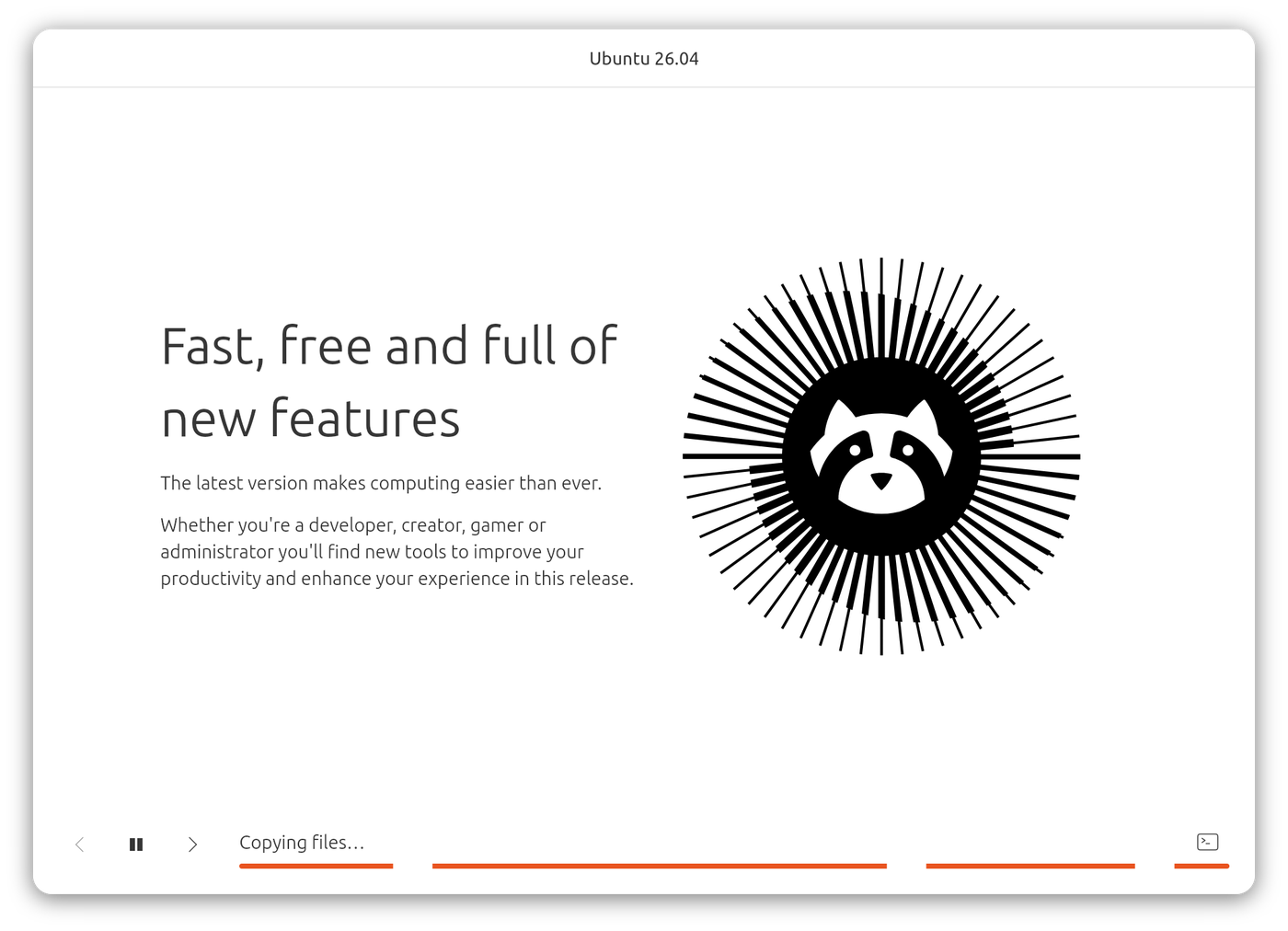 Ubuntu 26.04

Fast, free and full of new features

The latest version makes computing easier than ever.

Whether you're a developer, creator, gamer or administrator you'll find new tools to improve your productivity and enhance your experience in this release.

Copying files...